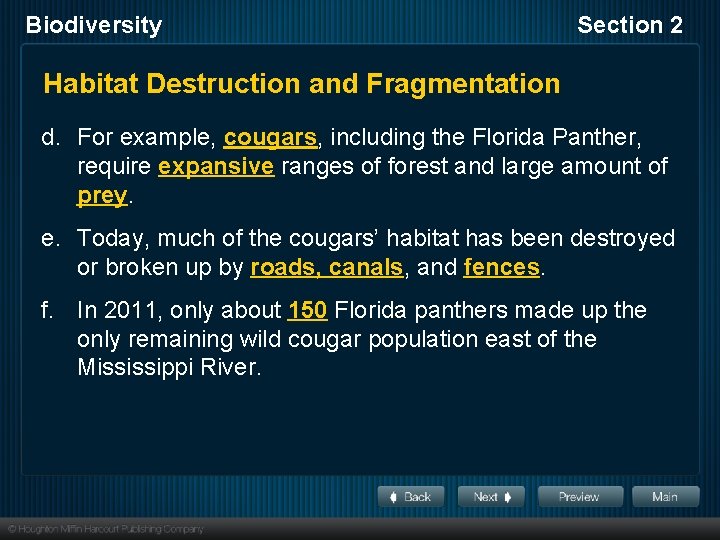 Biodiversity

Section 2

Habitat Destruction and Fragmentation

d. For example, cougars, including the Florida Panther, require expansive ranges of forest and large amount of prey.

e. Today, much of the cougars' habitat has been destroyed or broken up by roads, canals, and fences.

f. In 2011, only about 150 Florida panthers made up the only remaining wild cougar population east of the Mississippi River.

Back

Next

Preview

Main

© Houghton Mifflin Harcourt Publishing Company